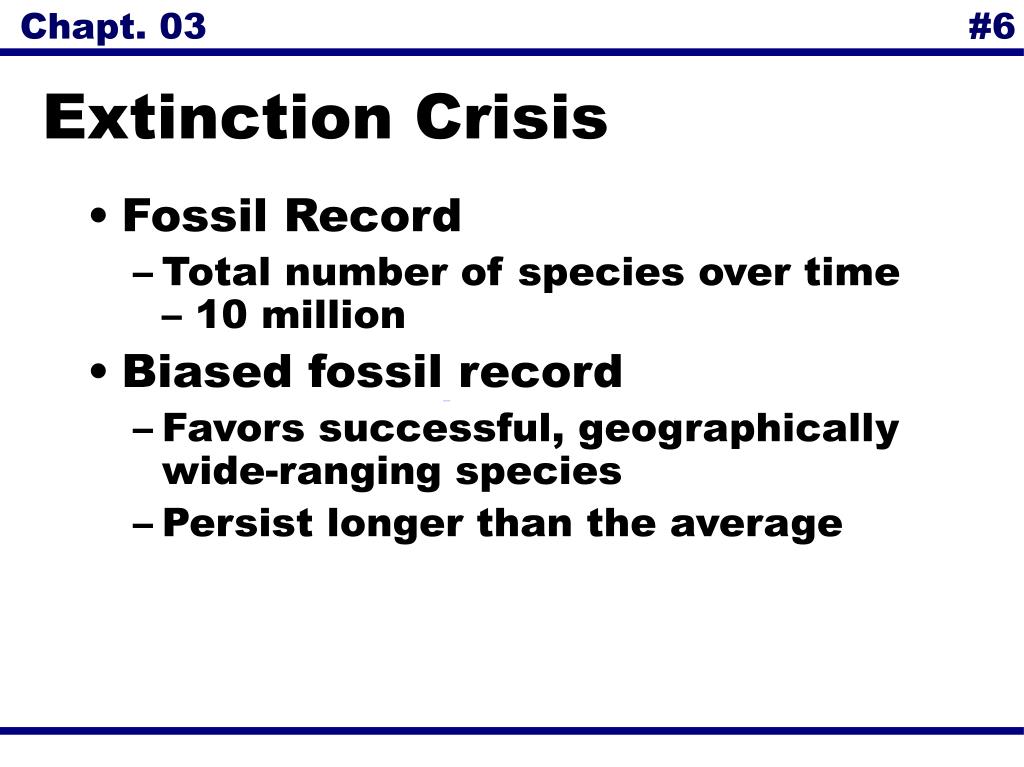 Chapt. 03

#6

Extinction Crisis

• Fossil Record
– Total number of species over time – 10 million
• Biased fossil record
– Favors successful, geographically wide-ranging species
– Persist longer than the average